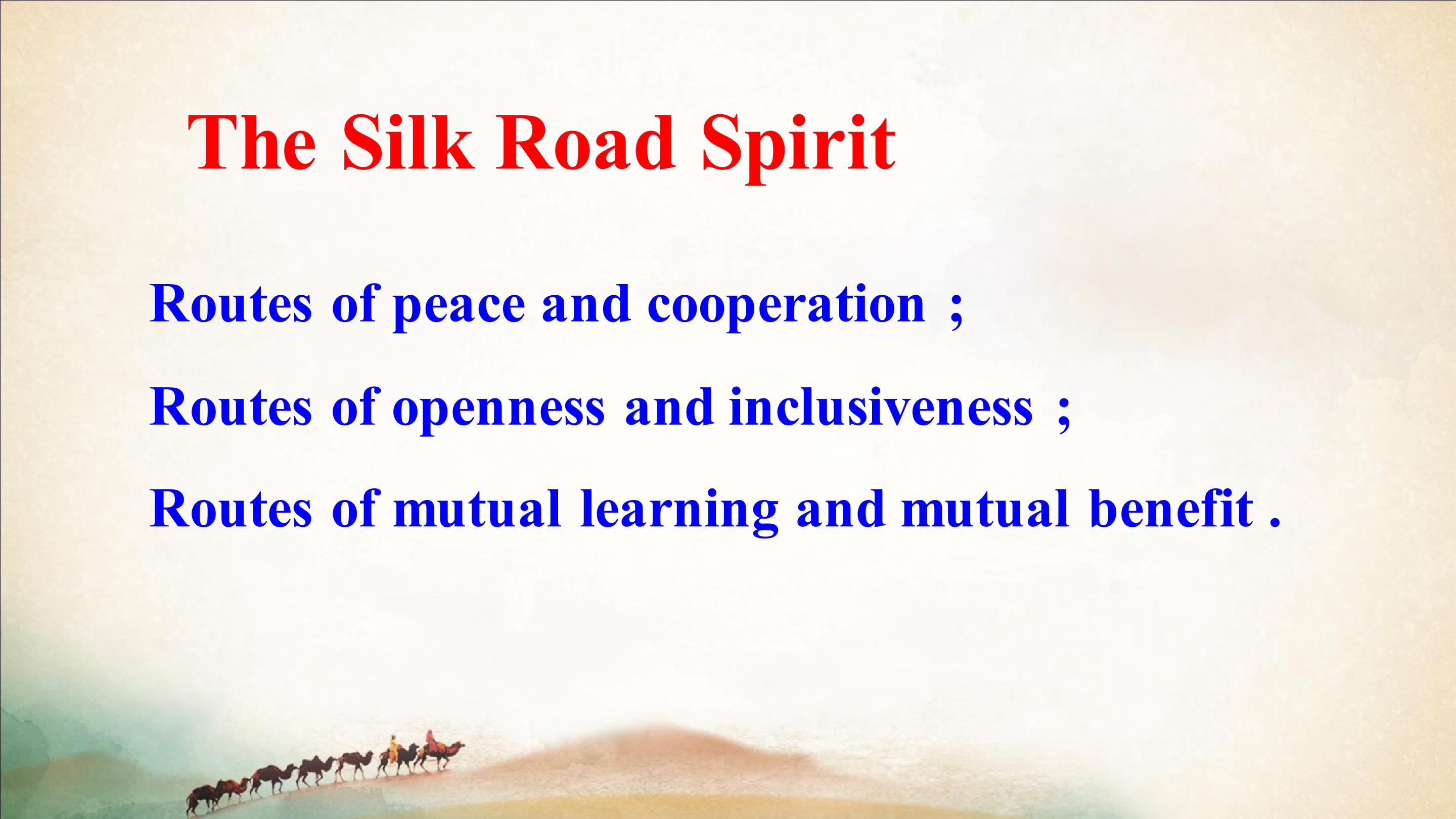 The Silk Road Spirit

Routes of peace and cooperation ;

Routes of openness and inclusiveness ;

Routes of mutual learning and mutual benefit .